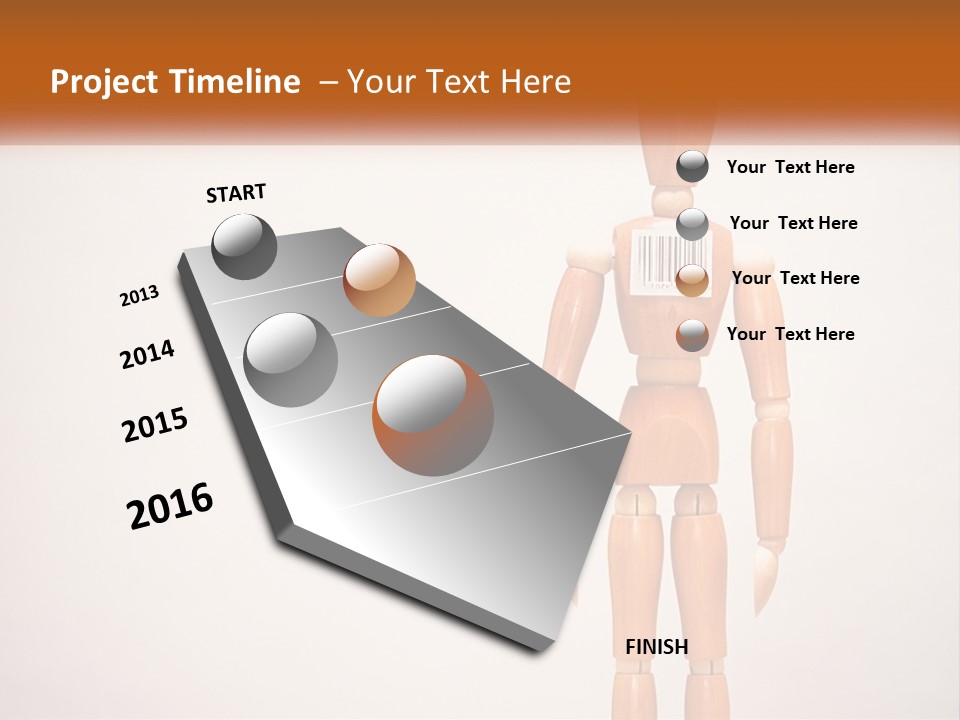 Project Timeline – Your Text Here

START

2013

2014

2015

2016

Your Text Here

Your Text Here

Your Text Here

Your Text Here

FINISH